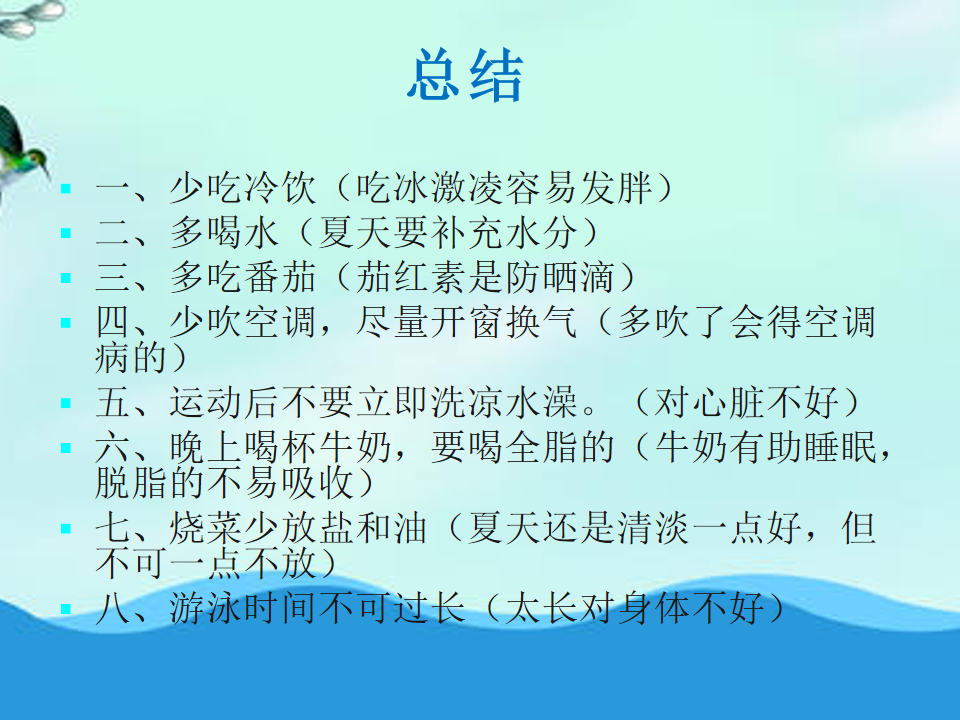 总结

一、少吃冷饮（吃冰激凌容易发胖）

二、多喝水（夏天要补充水分）

三、多吃番茄（茄红素是防晒滴）

四、少吹空调，尽量开窗换气（多吹了会得空调病的）

五、运动后不要立即洗凉水澡。（对心脏不好）

六、晚上喝杯牛奶，要喝全脂的（牛奶有助睡眠，脱脂的不易吸收）

七、烧菜少放盐和油（夏天还是清淡一点好，但不可一点不放）

八、游泳时间不可过长（太长对身体不好）